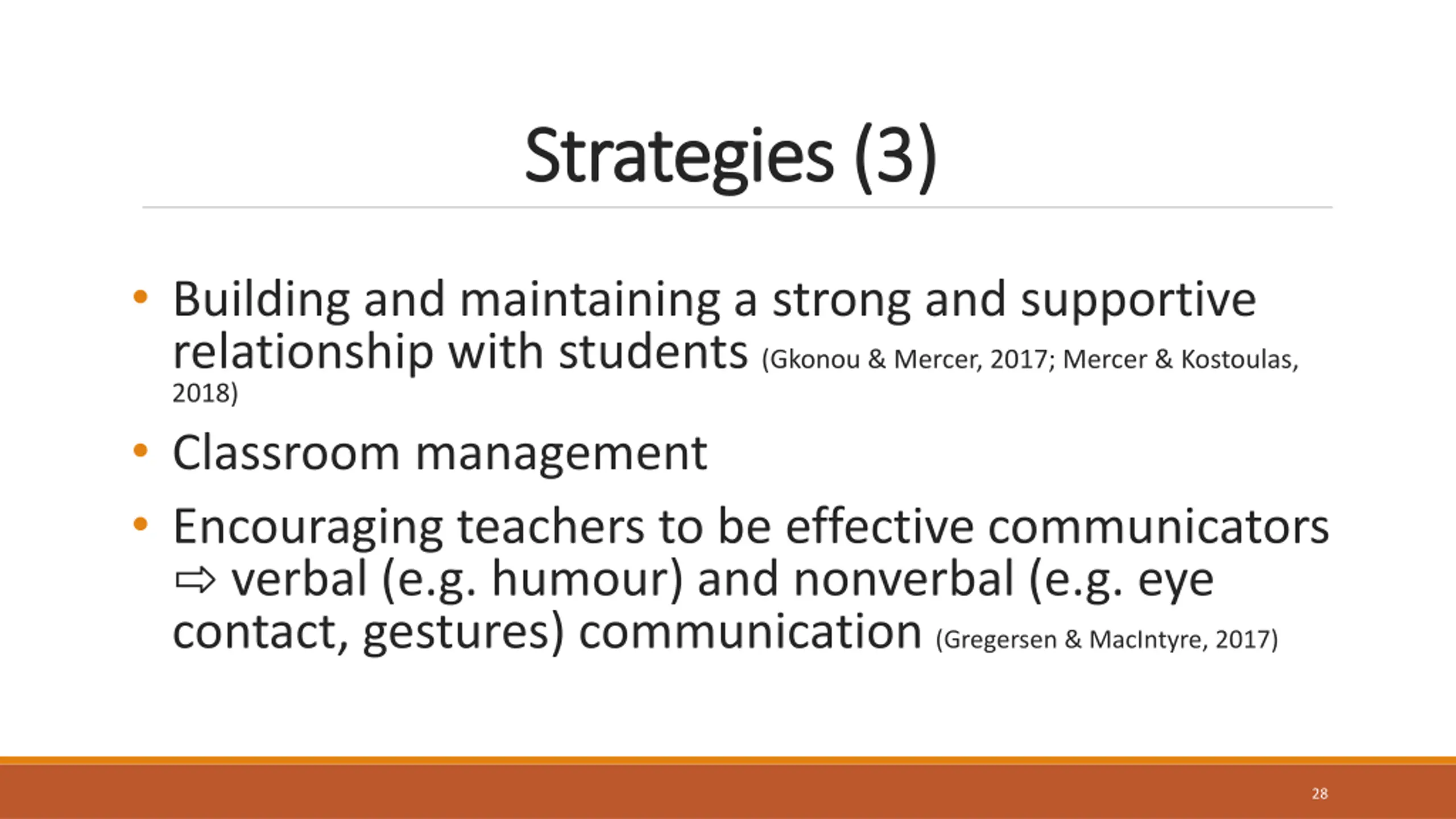 Strategies (3)

• Building and maintaining a strong and supportive relationship with students (Gkonou & Mercer, 2017; Mercer & Kostoulas, 2018)

• Classroom management

• Encouraging teachers to be effective communicators ⇨ verbal (e.g. humour) and nonverbal (e.g. eye contact, gestures) communication (Gregersen & MacIntyre, 2017)

28